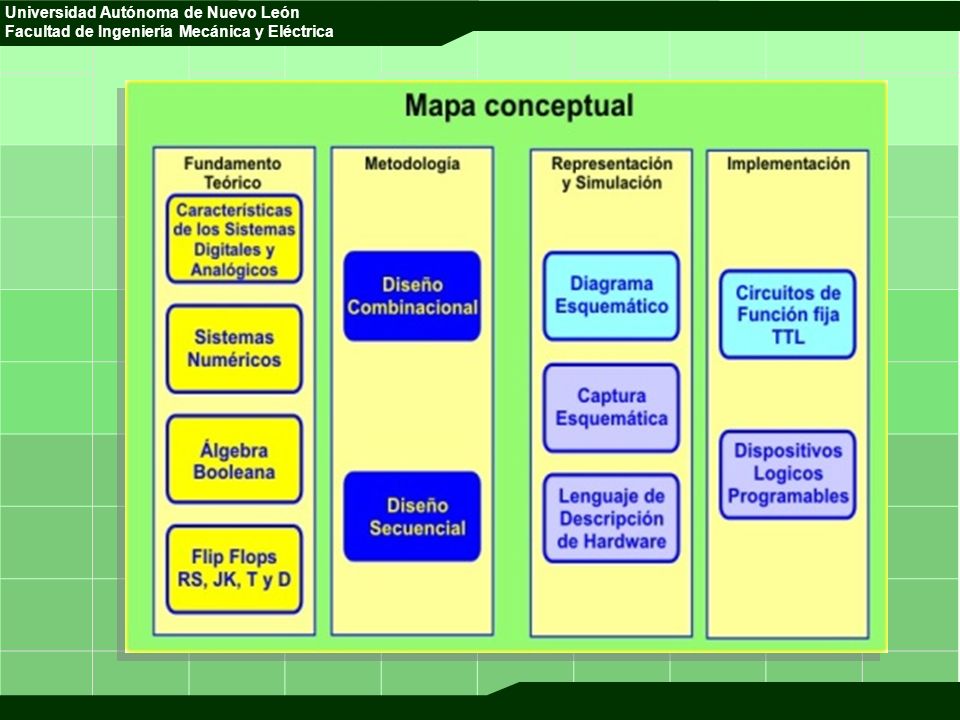 Universidad Autónoma de Nuevo León
Facultad de Ingeniería Mecánica y Eléctrica

Mapa conceptual

Fundamento Teórico

Características de los Sistemas Digitales y Analógicos

Sistemas Numéricos

Álgebra Booleana

Flip Flops RS, JK, T y D

Metodología

Diseño Combinacional

Diseño Secuencial

Representación y Simulación

Diagrama Esquemático

Captura Esquemática

Lenguaje de Descripción de Hardware

Implementación

Circuitos de Función fija TTL

Dispositivos Logicos Programables